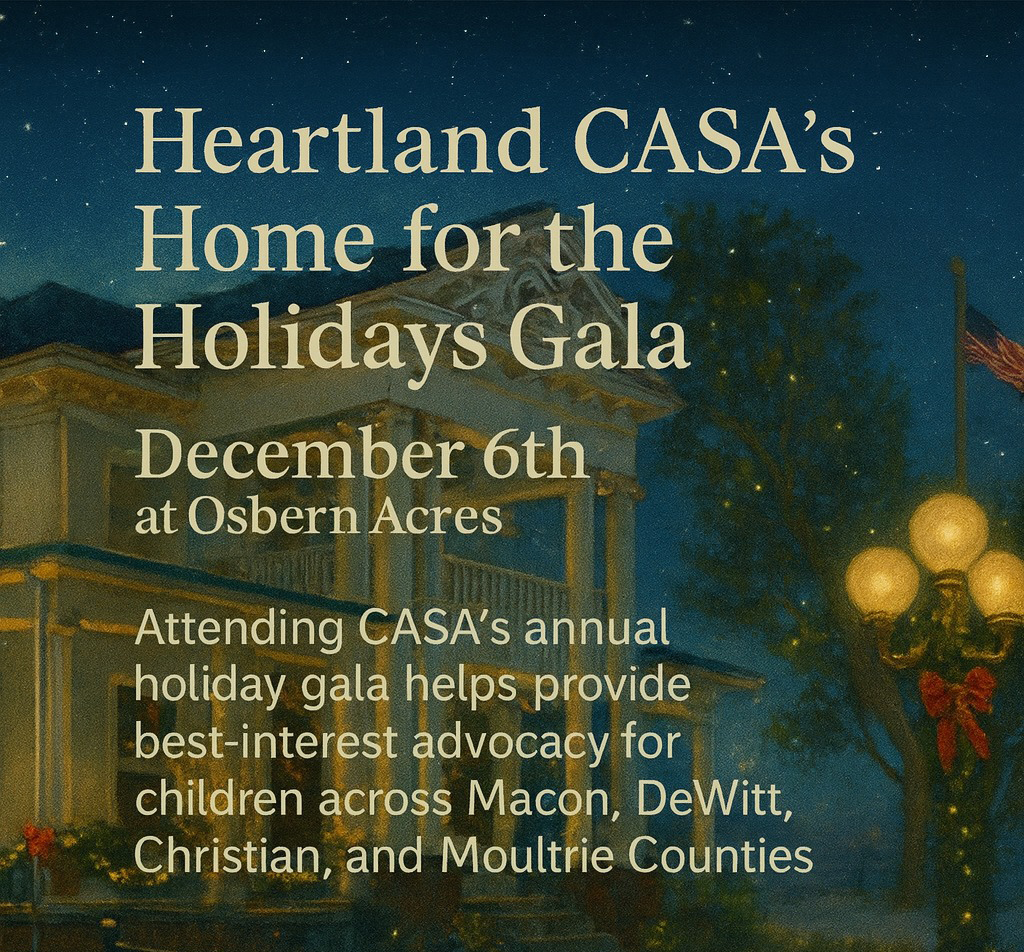 Heartland CASA's Home for the Holidays Gala

December 6th
at Osbern Acres

Attending CASA's annual holiday gala helps provide best-interest advocacy for children across Macon, DeWitt, Christian, and Moultrie Counties